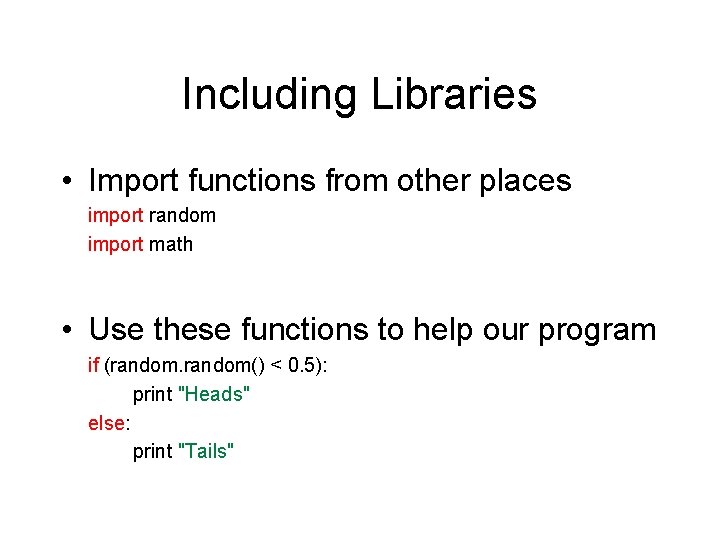 Including Libraries

• Import functions from other places

import random
import math

• Use these functions to help our program

if (random.random() < 0.5):
    print "Heads"
else:
    print "Tails"